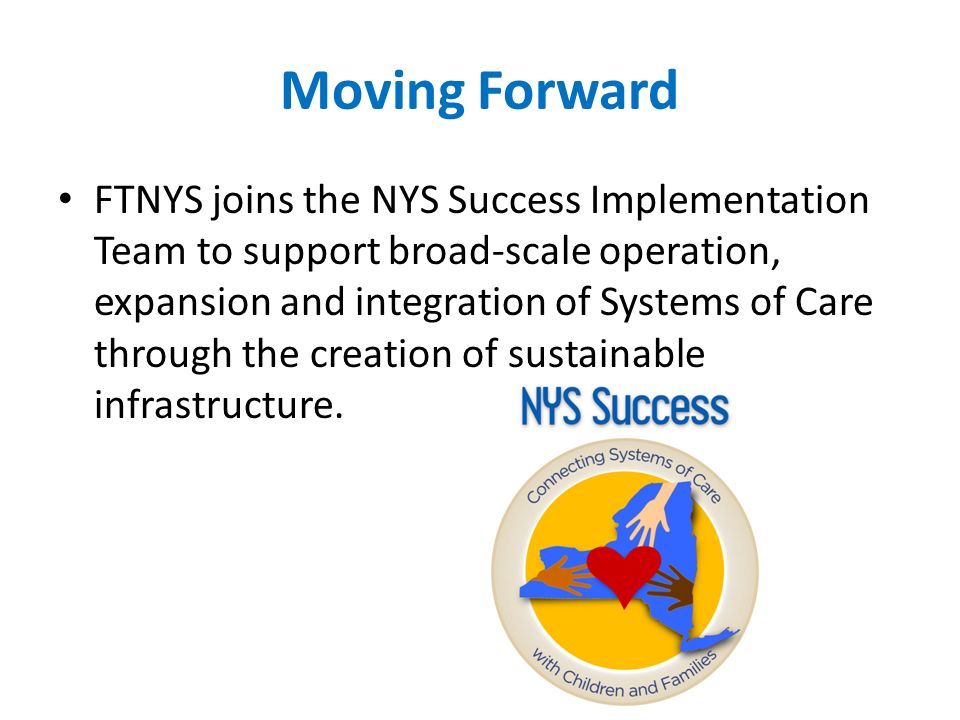 Moving Forward

• FTNYS joins the NYS Success Implementation Team to support broad-scale operation, expansion and integration of Systems of Care through the creation of sustainable infrastructure.

NYS Success

Connecting Systems of Care

with Children and Families